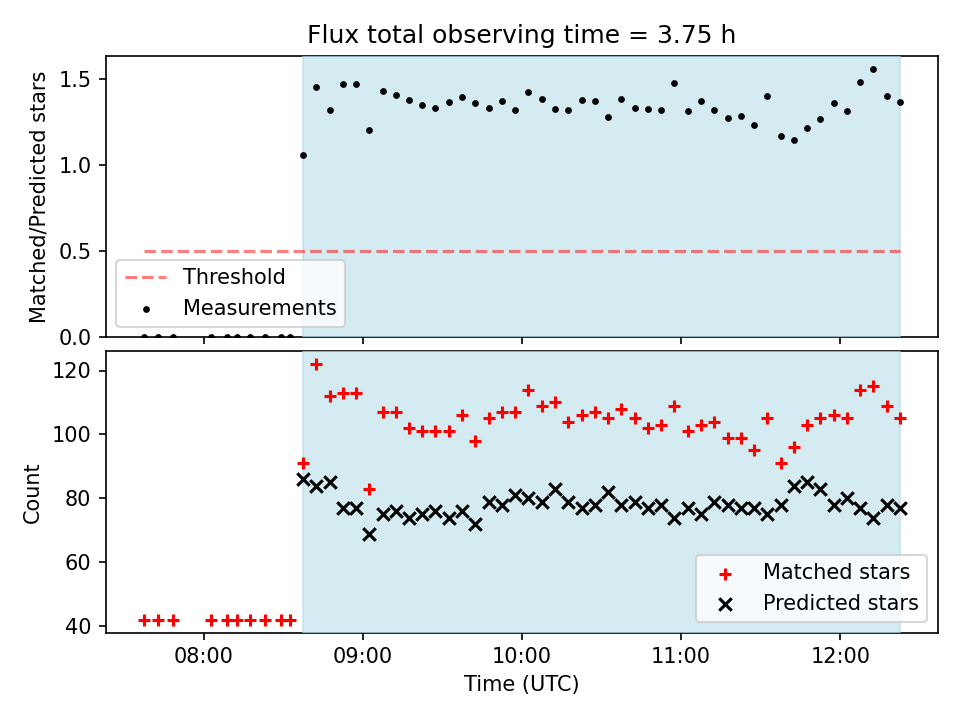 Flux total observing time = 3.75 h

Matched/Predicted stars

1.5
1.0
0.5
0.0

Threshold
Measurements

Count

120
100
80
60
40

Matched stars
Predicted stars

08:00
09:00
10:00
11:00
12:00

Time (UTC)